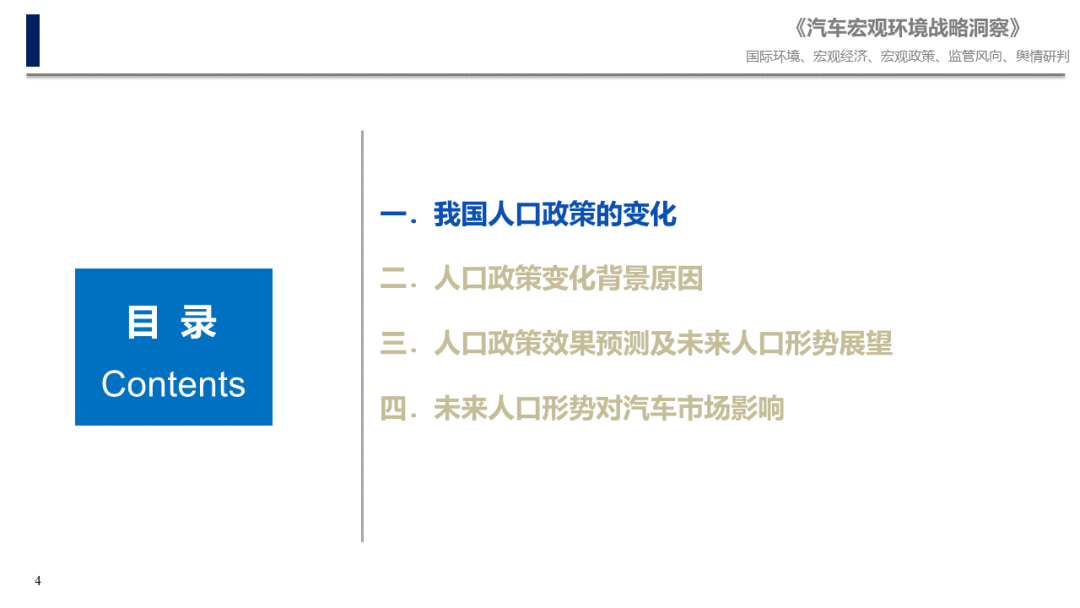 《汽车宏观环境战略洞察》

国际环境、宏观经济、宏观政策、监管风向、舆情研判

目 录
Contents

一. 我国人口政策的变化

二. 人口政策变化背景原因

三. 人口政策效果预测及未来人口形势展望

四. 未来人口形势对汽车市场影响

4